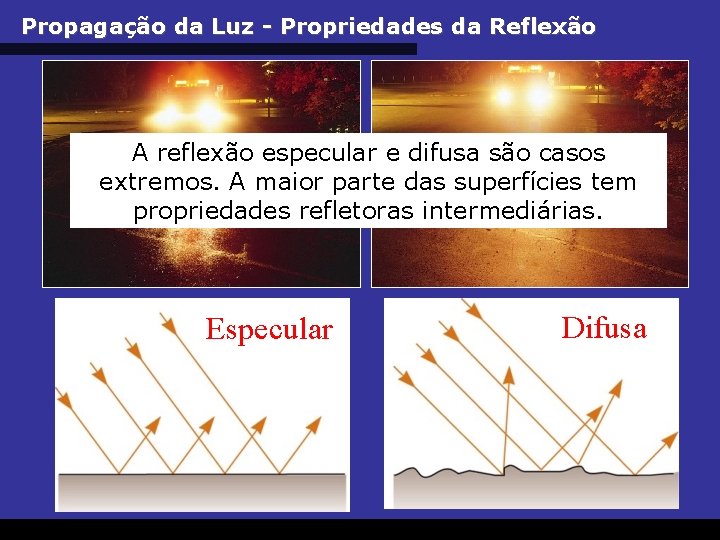 Propagação da Luz - Propriedades da Reflexão

A reflexão especular e difusa são casos extremos. A maior parte das superfícies tem propriedades refletoras intermediárias.

Especular

Difusa